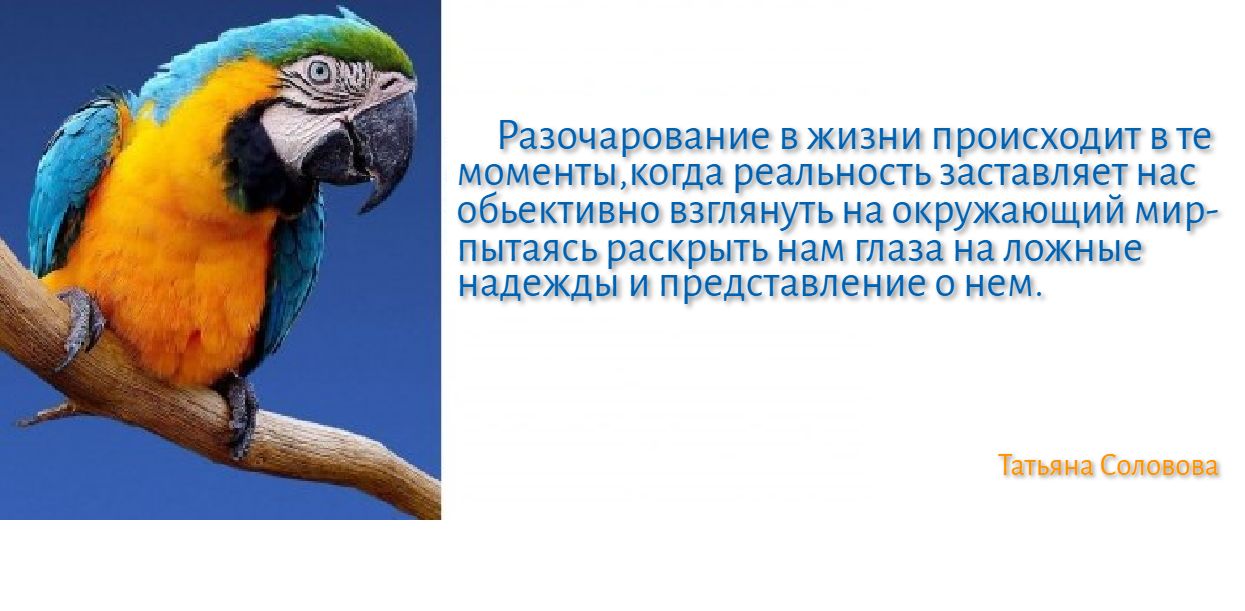 Разочарование в жизни происходит в те моменты,когда реальность заставляет нас обьективно взглянуть на окружающий мир-пытаясь раскрыть нам глаза на ложные надежды и представление о нем.

Татьяна Соловова